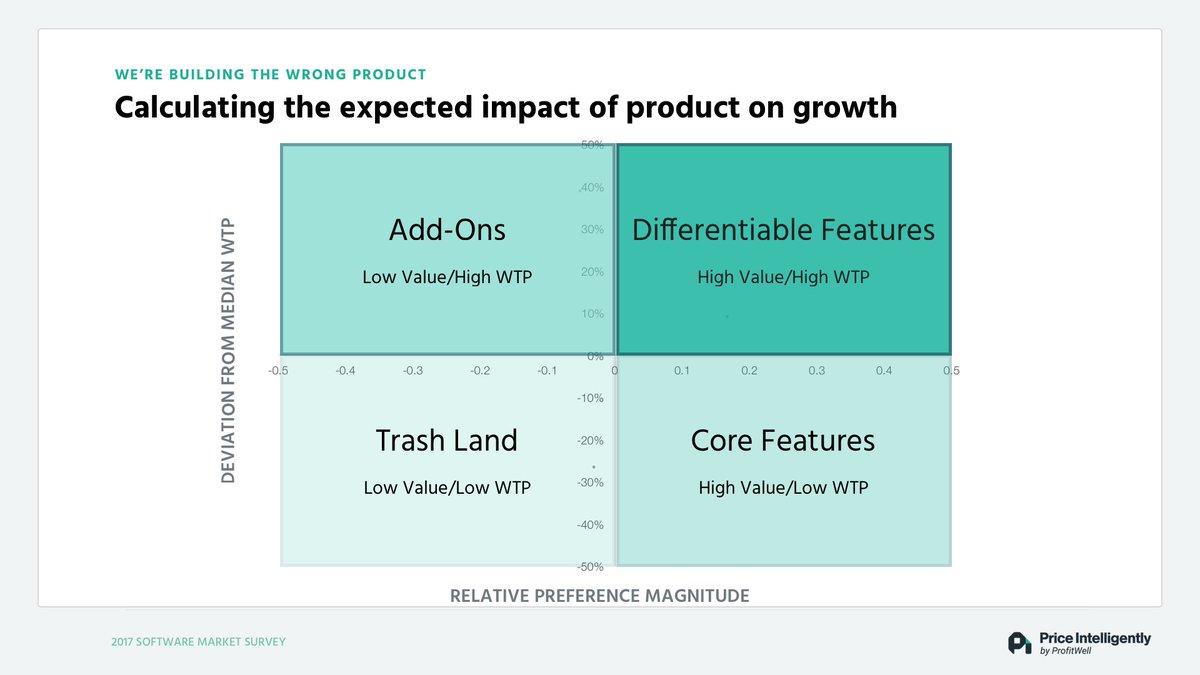 WE'RE BUILDING THE WRONG PRODUCT

Calculating the expected impact of product on growth

DEVIATION FROM MEDIAN WTP

50%
40%
30%
20%
10%
0%
-10%
-20%
-30%
-40%
-50%

-0.5 -0.4 -0.3 -0.2 -0.1 0 0.1 0.2 0.3 0.4 0.5

Add-Ons

Low Value/High WTP

Differentiable Features

High Value/High WTP

Trash Land

Low Value/Low WTP

Core Features

High Value/Low WTP

RELATIVE PREFERENCE MAGNITUDE

2017 SOFTWARE MARKET SURVEY

Price Intelligently
by ProfitWell